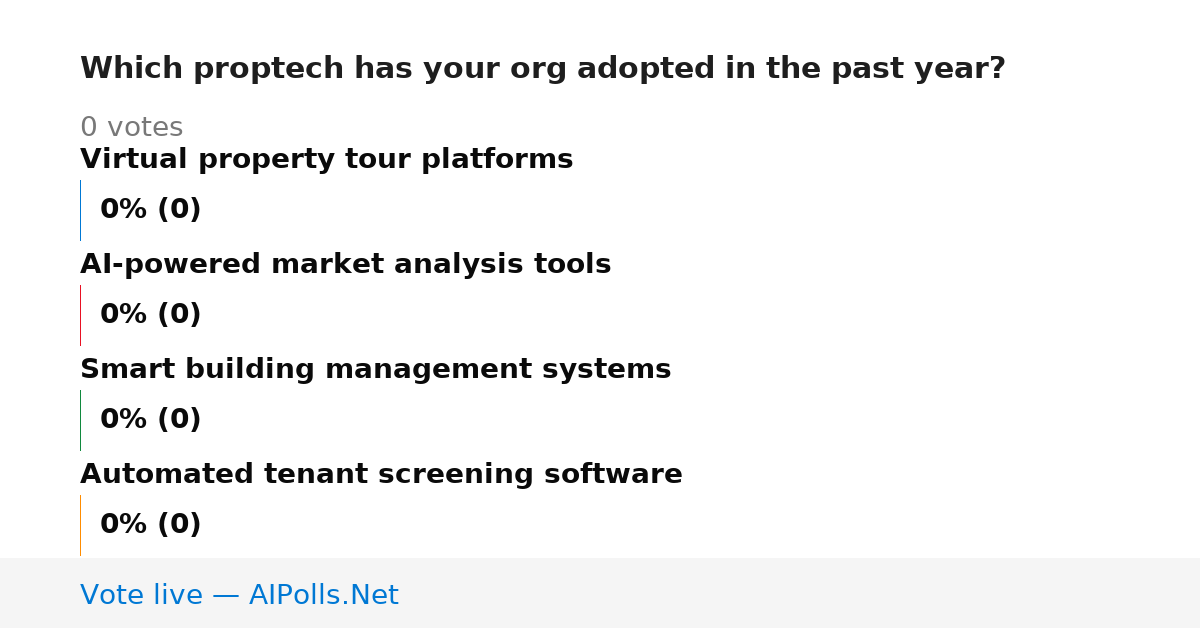 Which proptech has your org adopted in the past year?

0 votes

Virtual property tour platforms

0% (0)

AI-powered market analysis tools

0% (0)

Smart building management systems

0% (0)

Automated tenant screening software

0% (0)

Vote live — AIPolls.Net